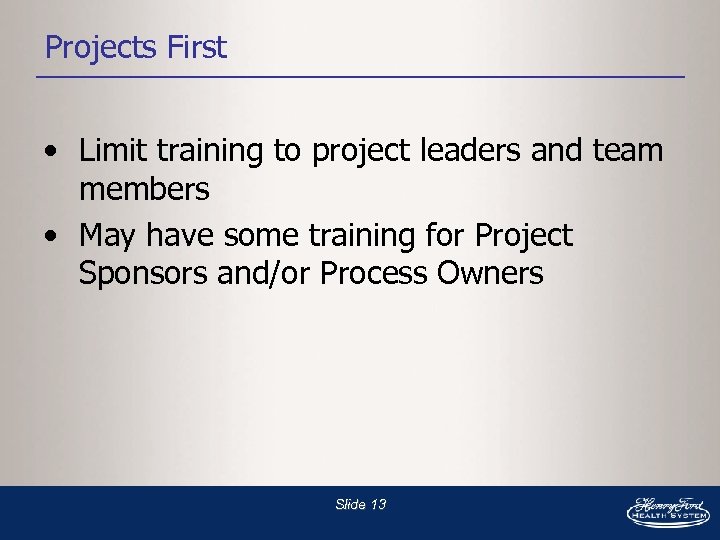 Projects First

• Limit training to project leaders and team members

• May have some training for Project Sponsors and/or Process Owners

Slide 13

Henry Ford
HEALTH SYSTEM